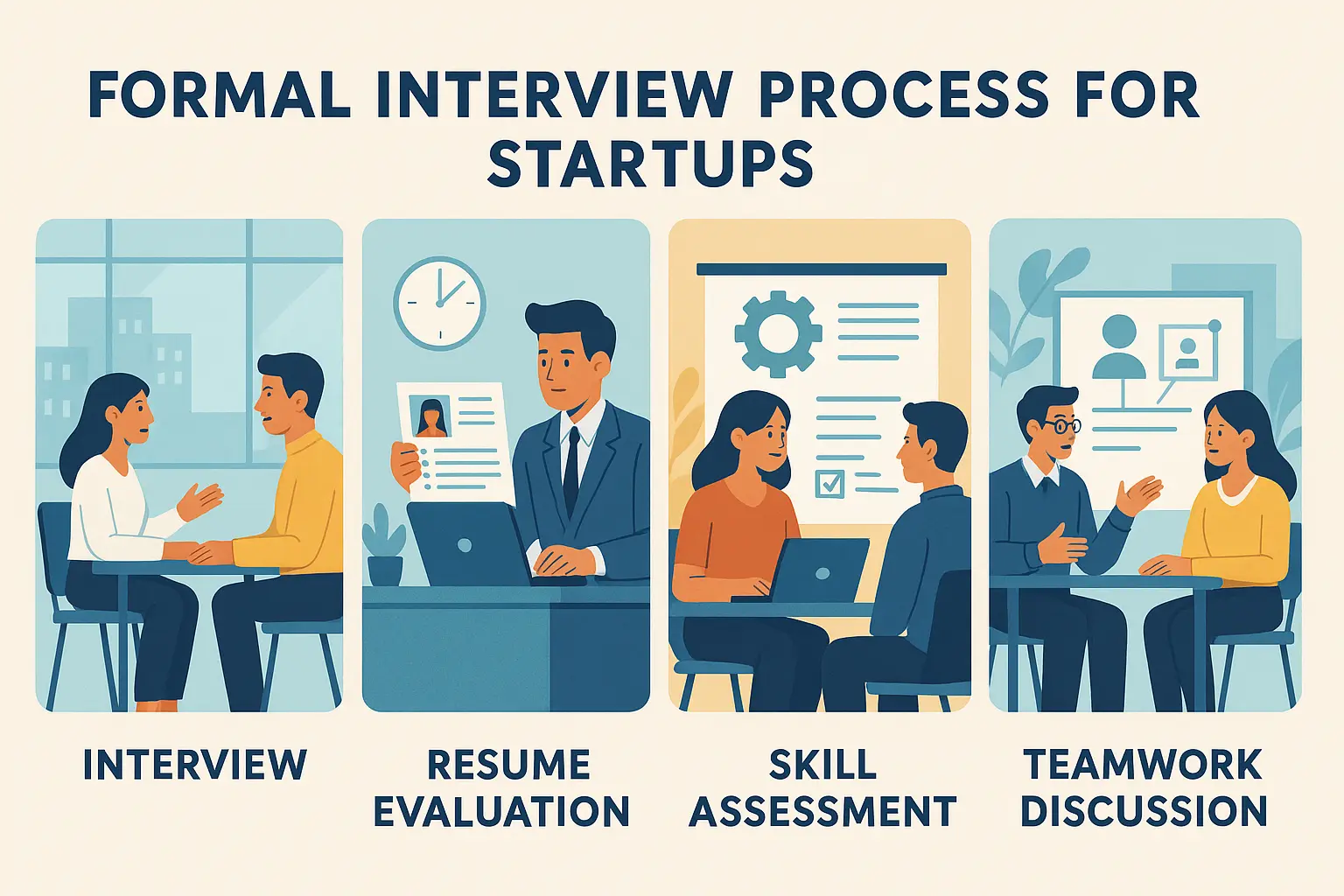 FORMAL INTERVIEW PROCESS FOR STARTUPS

INTERVIEW

RESUME EVALUATION

SKILL ASSESSMENT

TEAMWORK DISCUSSION